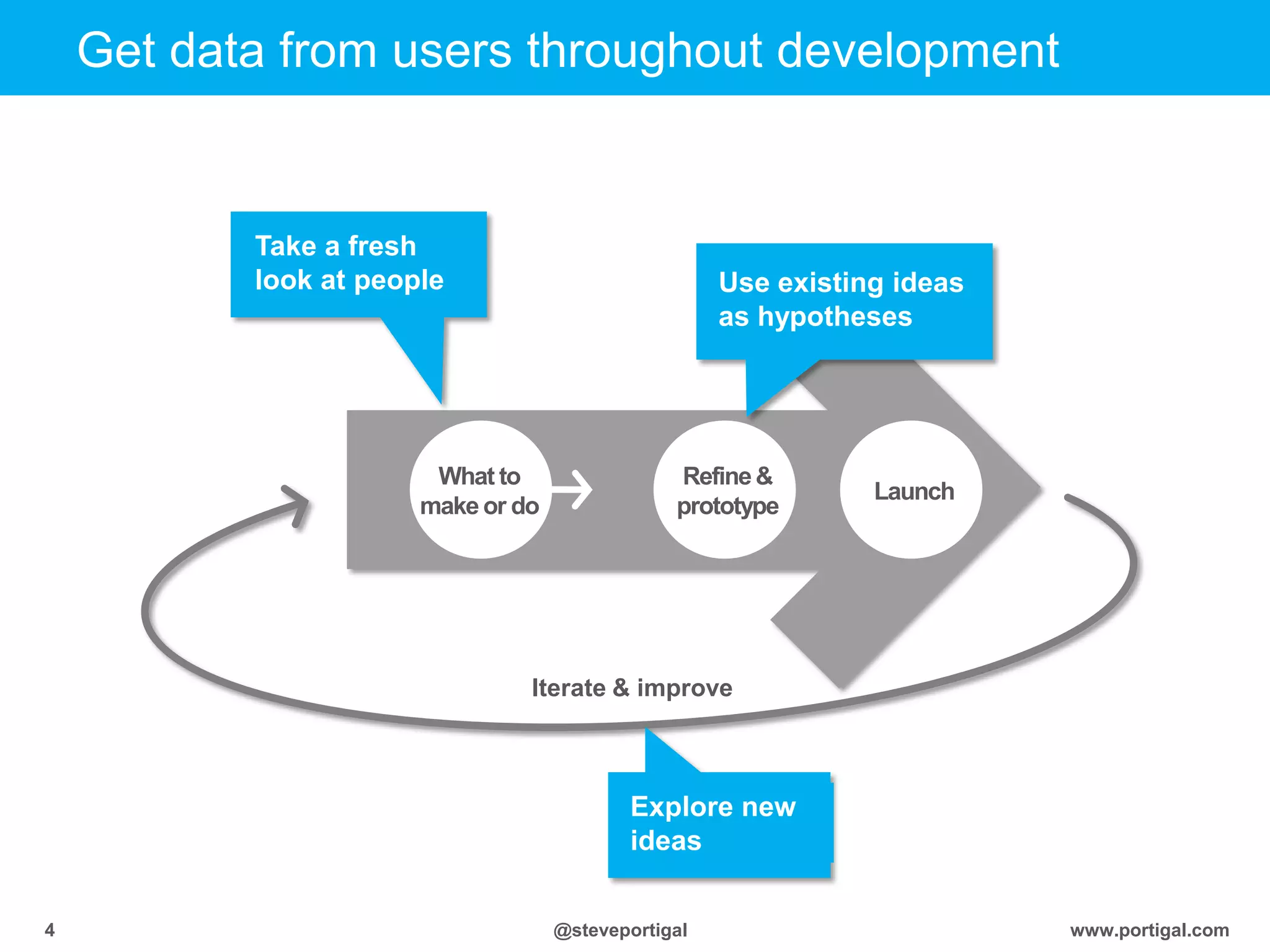 Get data from users throughout development

Take a fresh look at people

Use existing ideas as hypotheses

What to make or do

Refine & prototype

Launch

Iterate & improve

Explore new ideas

4

@steveportigal

www.portigal.com